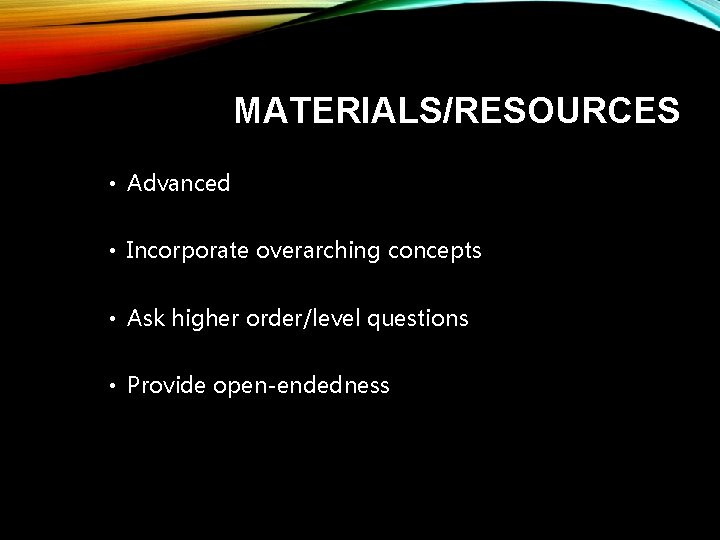 MATERIALS/RESOURCES

• Advanced

• Incorporate overarching concepts

• Ask higher order/level questions

• Provide open-endedness